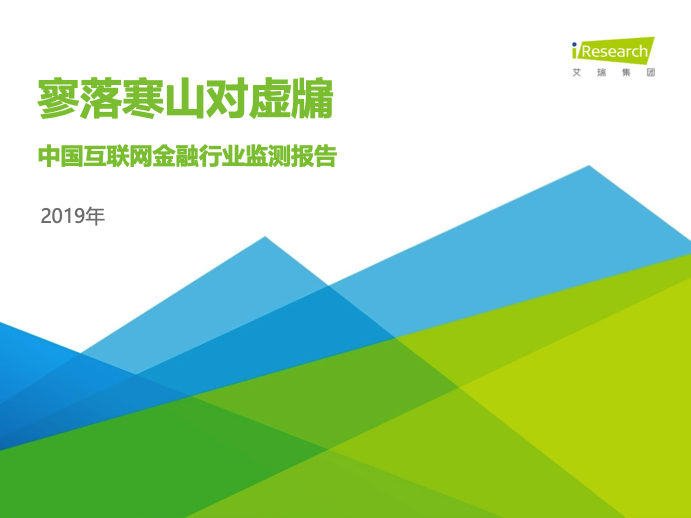 iResearch
艾瑞集团

寥落寒山对虚牖

中国互联网金融行业监测报告

2019年